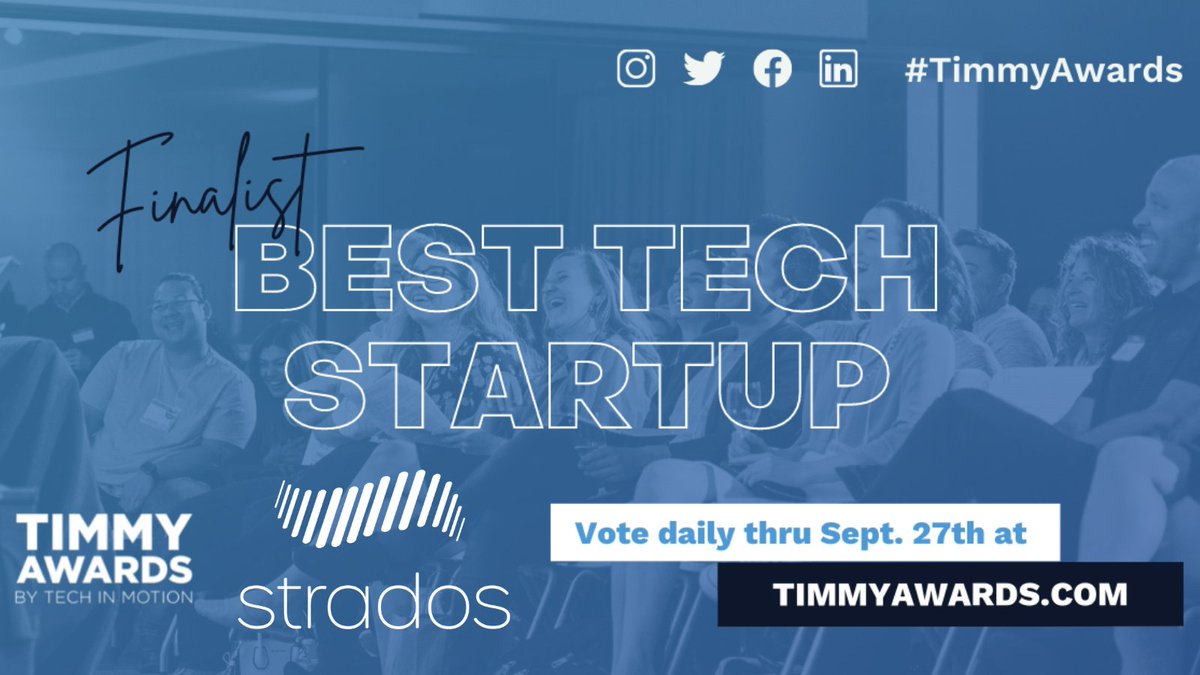 #TimmyAwards

Finalist

BEST TECH STARTUP

TIMMY AWARDS BY TECH IN MOTION

strados

Vote daily thru Sept. 27th at

TIMMYAWARDS.COM